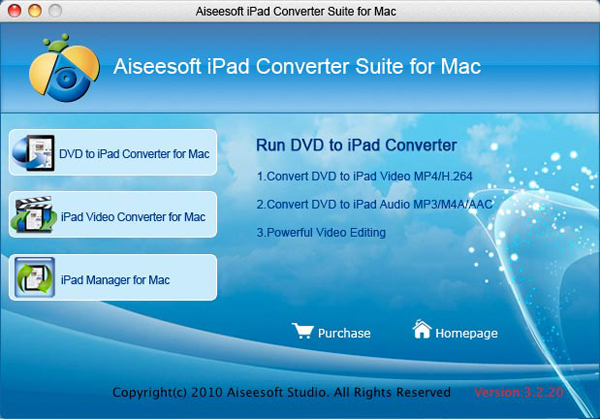 Aiseesoft iPad Converter Suite for Mac

Aiseesoft iPad Converter Suite for Mac

DVD to iPad Converter for Mac

iPad Video Converter for Mac

iPad Manager for Mac

Run DVD to iPad Converter

1.Convert DVD to iPad Video MP4/H.264

2.Convert DVD to iPad Audio MP3/M4A/AAC

3.Powerful Video Editing

Purchase

Homepage

Copyright(c) 2010 Aiseesoft Studio. All Rights Reserved

Version:3.2.20